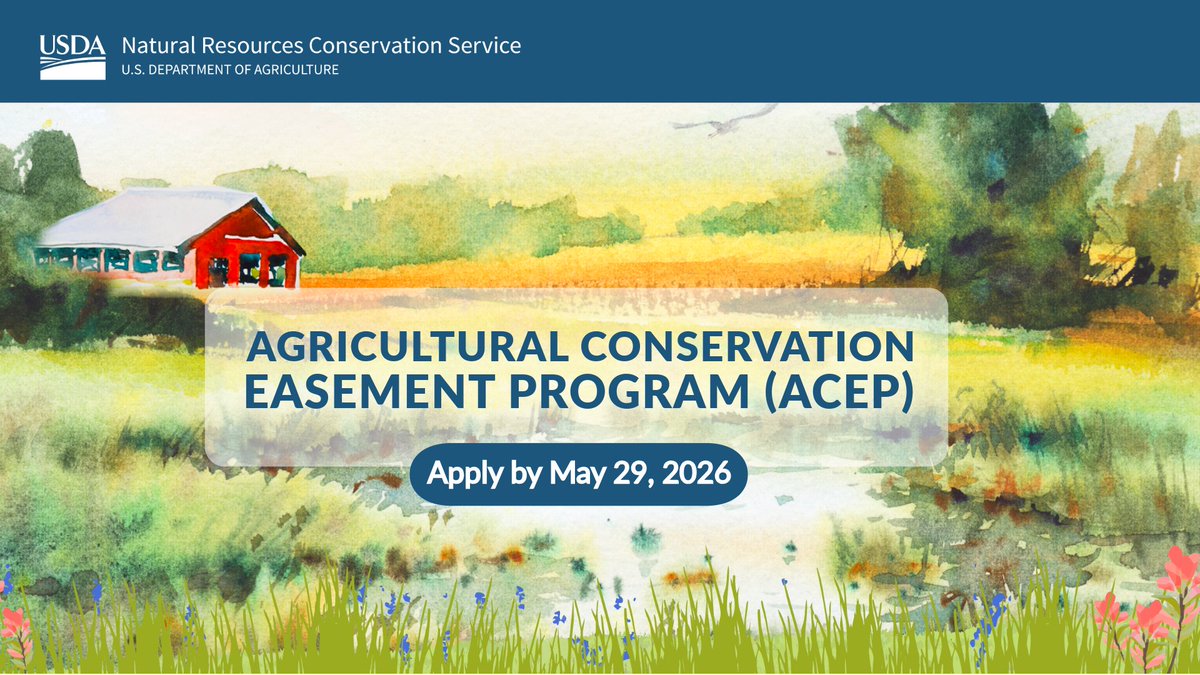 USDA Natural Resources Conservation Service
U.S. DEPARTMENT OF AGRICULTURE

AGRICULTURAL CONSERVATION EASEMENT PROGRAM (ACEP)

Apply by May 29, 2026